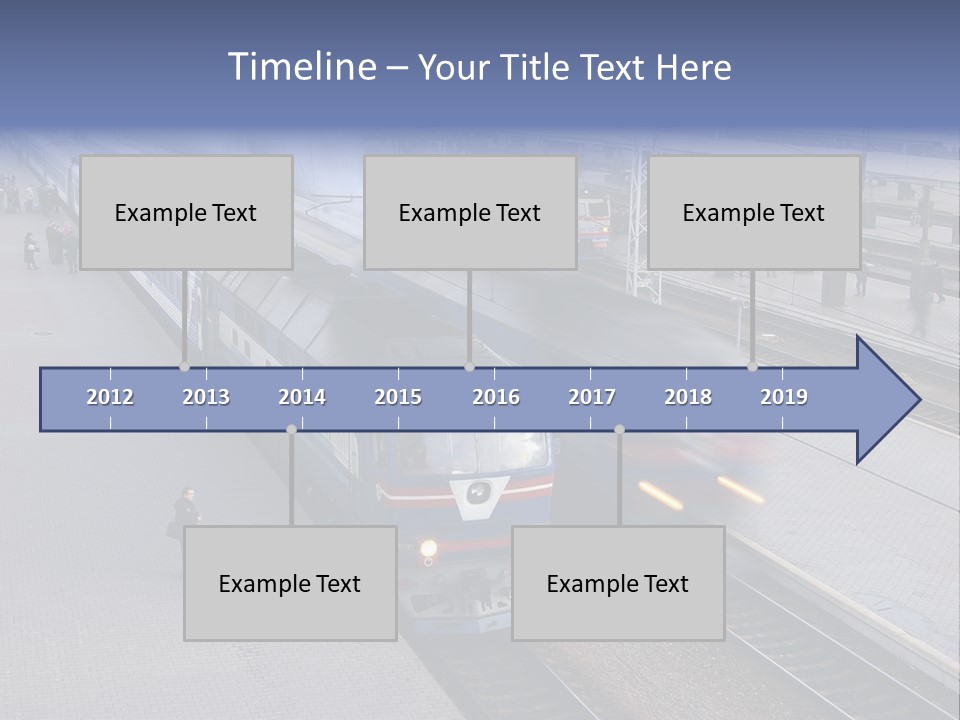 Timeline – Your Title Text Here

Example Text

Example Text

Example Text

2012 2013 2014 2015 2016 2017 2018 2019

Example Text

Example Text